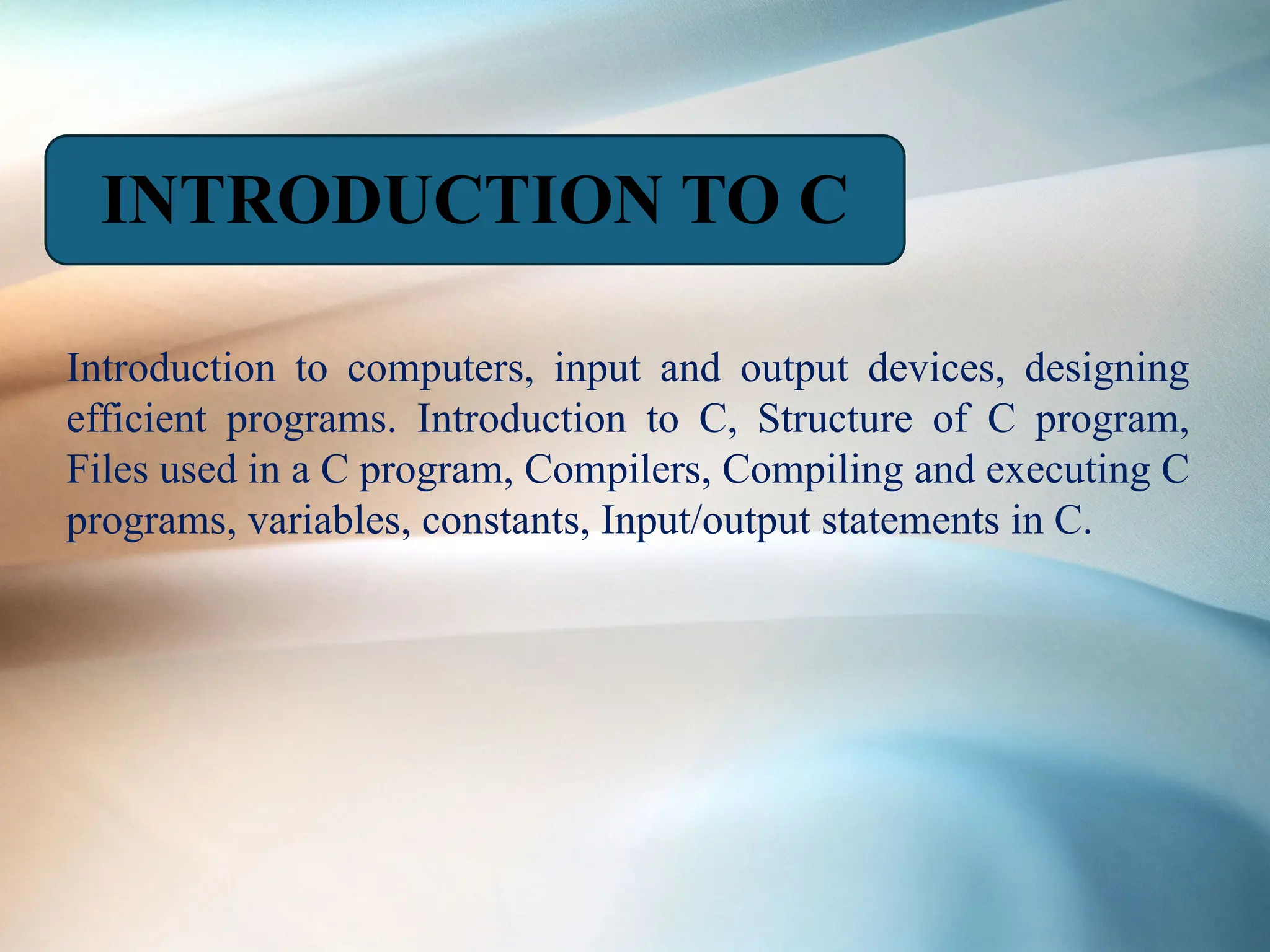 INTRODUCTION TO C

Introduction to computers, input and output devices, designing efficient programs. Introduction to C, Structure of C program, Files used in a C program, Compilers, Compiling and executing C programs, variables, constants, Input/output statements in C.